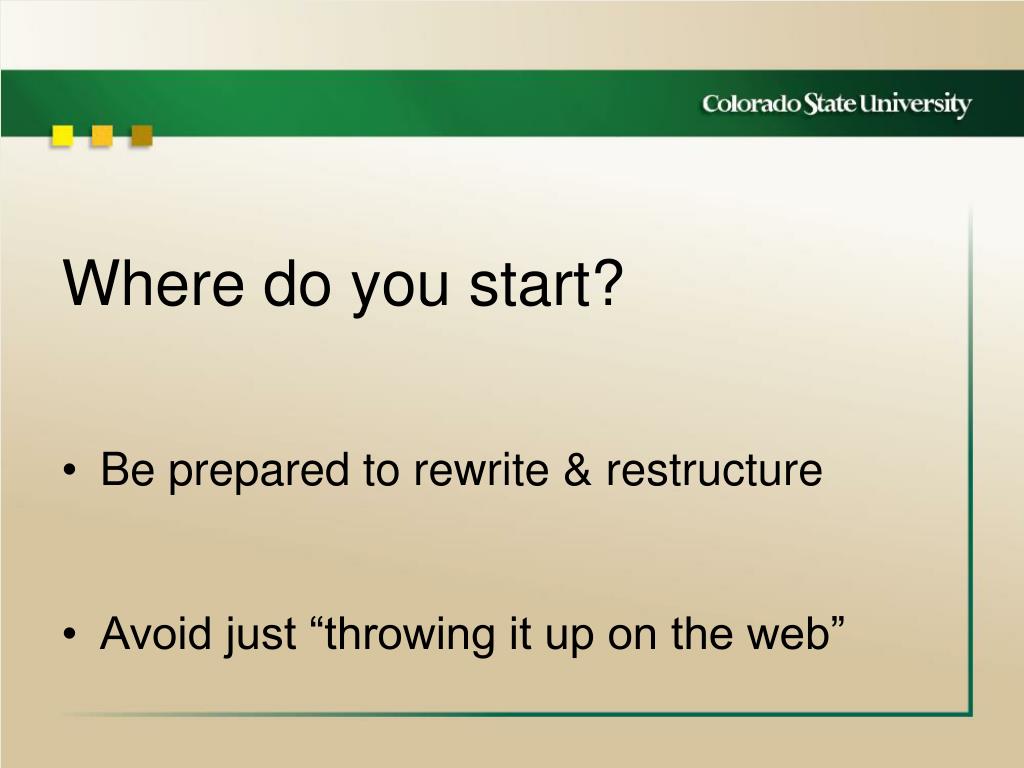 Colorado State University

Where do you start?

• Be prepared to rewrite & restructure

• Avoid just “throwing it up on the web”